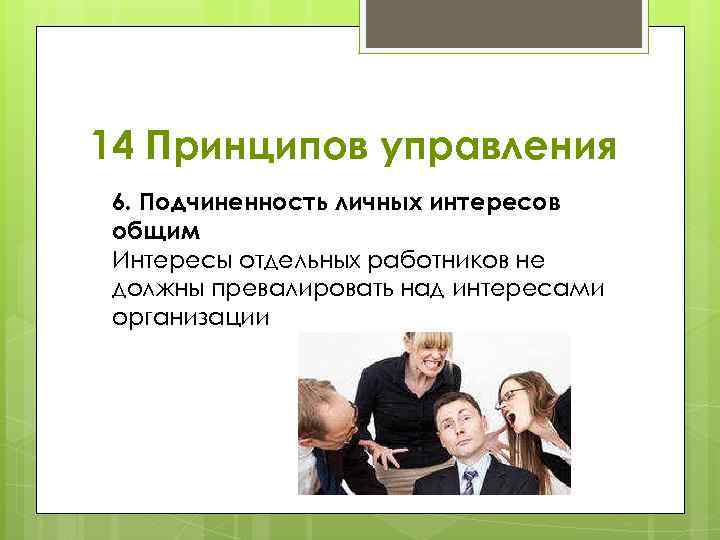 14 Принципов управления

6. Подчиненность личных интересов общим
Интересы отдельных работников не должны превалировать над интересами организации